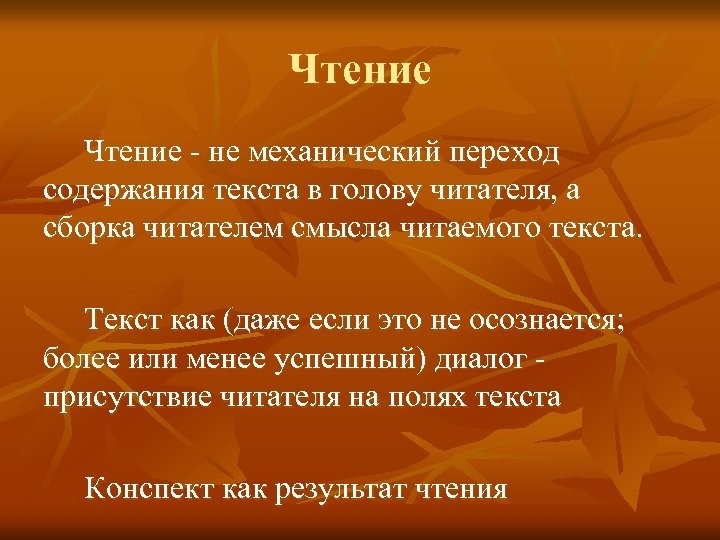 Чтение

Чтение - не механический переход содержания текста в голову читателя, а сборка читателем смысла читаемого текста.

Текст как (даже если это не осознается; более или менее успешный) диалог - присутствие читателя на полях текста

Конспект как результат чтения